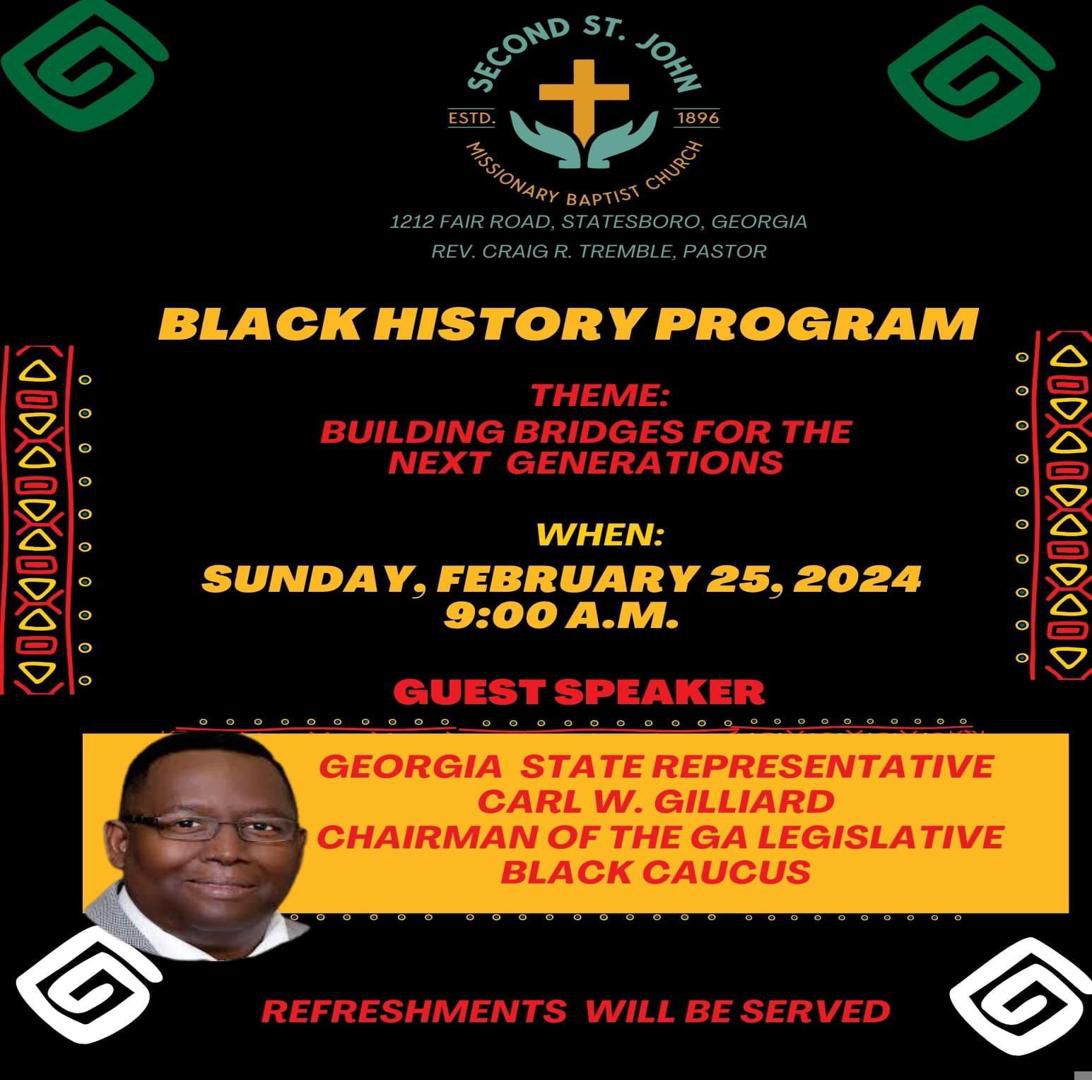 SECOND ST. JOHN
ESTD. 1896
MISSIONARY BAPTIST CHURCH
1212 FAIR ROAD, STATESBORO, GEORGIA
REV. CRAIG R. TREMBLE, PASTOR

BLACK HISTORY PROGRAM

THEME:
BUILDING BRIDGES FOR THE NEXT GENERATIONS

WHEN:
SUNDAY, FEBRUARY 25, 2024
9:00 A.M.

GUEST SPEAKER

GEORGIA STATE REPRESENTATIVE
CARL W. GILLIARD
CHAIRMAN OF THE GA LEGISLATIVE BLACK CAUCUS

REFRESHMENTS WILL BE SERVED